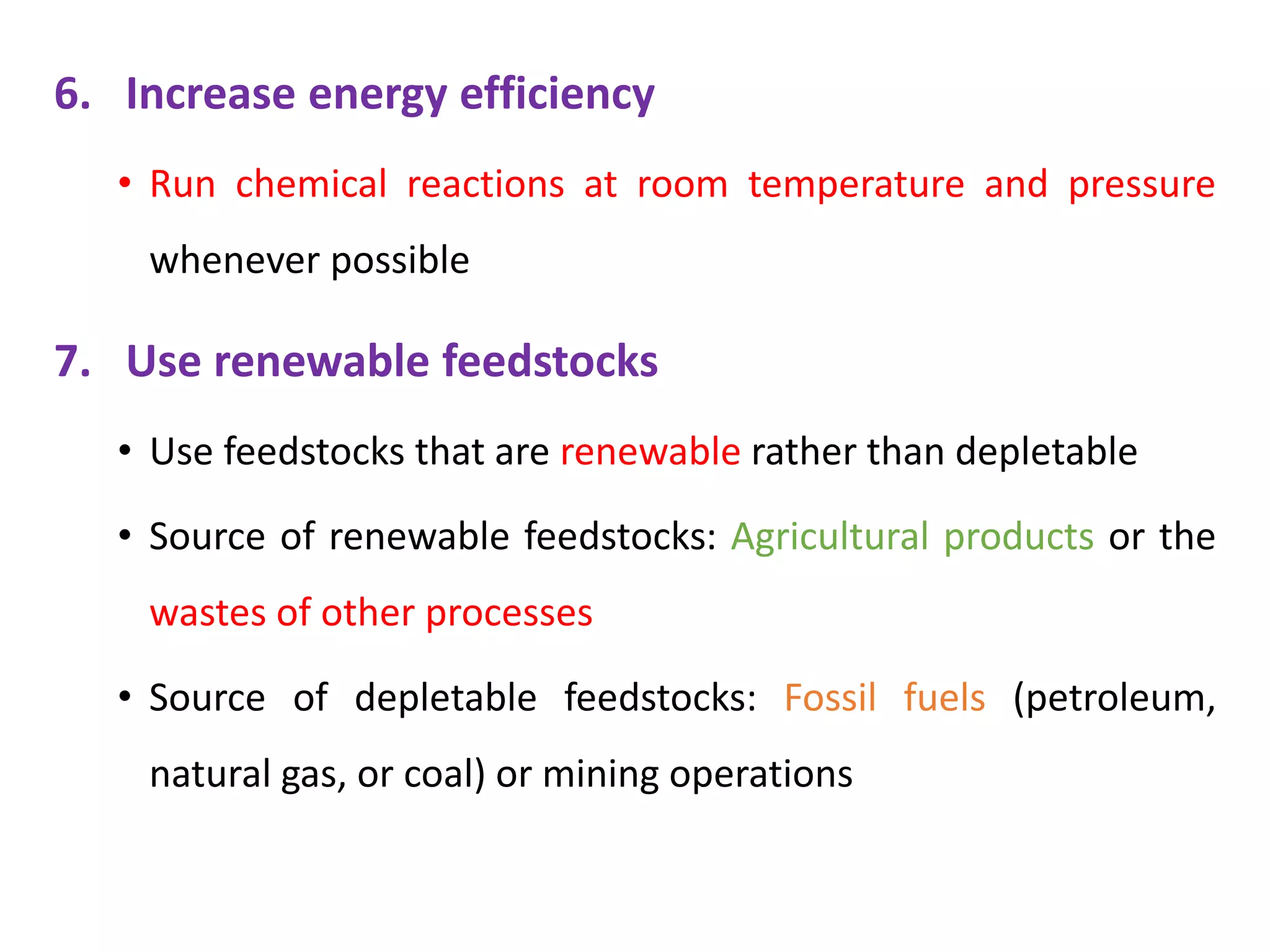 6. Increase energy efficiency

• Run chemical reactions at room temperature and pressure whenever possible

7. Use renewable feedstocks

• Use feedstocks that are renewable rather than depletable

• Source of renewable feedstocks: Agricultural products or the wastes of other processes

• Source of depletable feedstocks: Fossil fuels (petroleum, natural gas, or coal) or mining operations